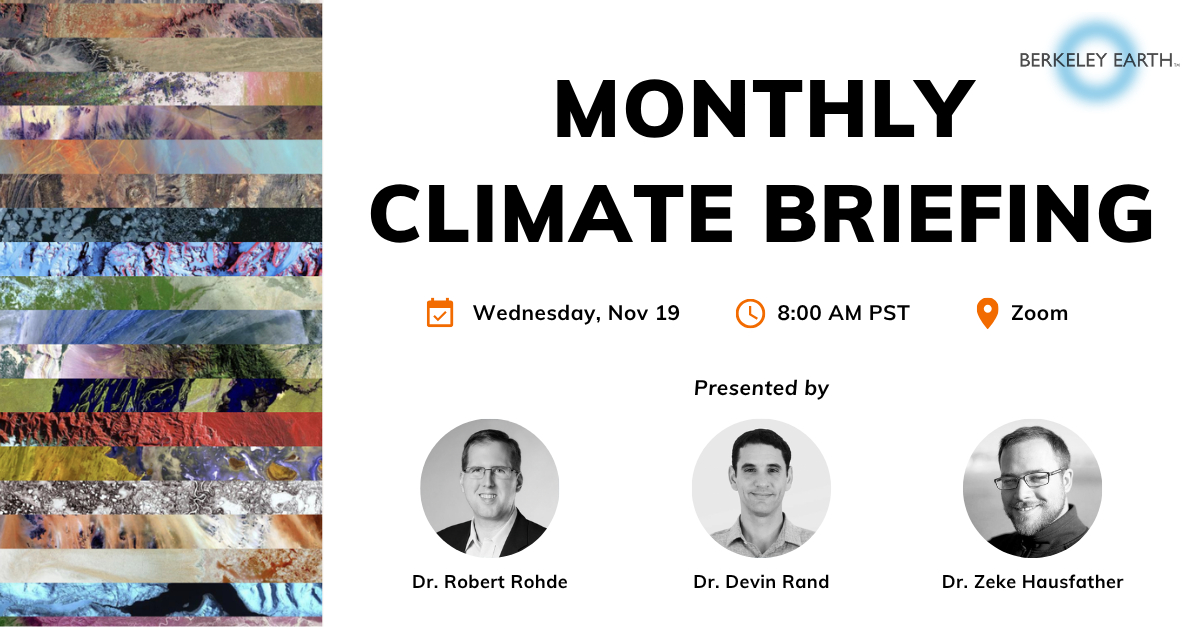 BERKELEY EARTH™

MONTHLY CLIMATE BRIEFING

Wednesday, Nov 19

8:00 AM PST

Zoom

Presented by

Dr. Robert Rohde

Dr. Devin Rand

Dr. Zeke Hausfather